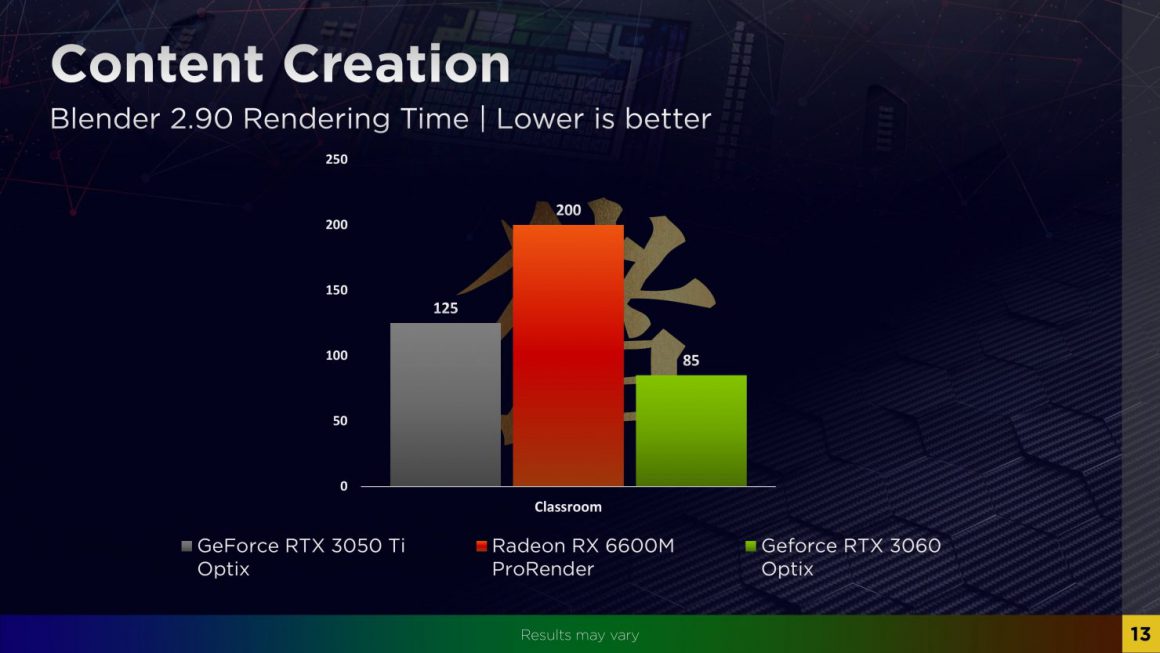 Content Creation

Blender 2.90 Rendering Time | Lower is better

250
200
150
100
50
0

125
200
85

Classroom

GeForce RTX 3050 Ti Optix
Radeon RX 6600M ProRender
Geforce RTX 3060 Optix

Results may vary

13